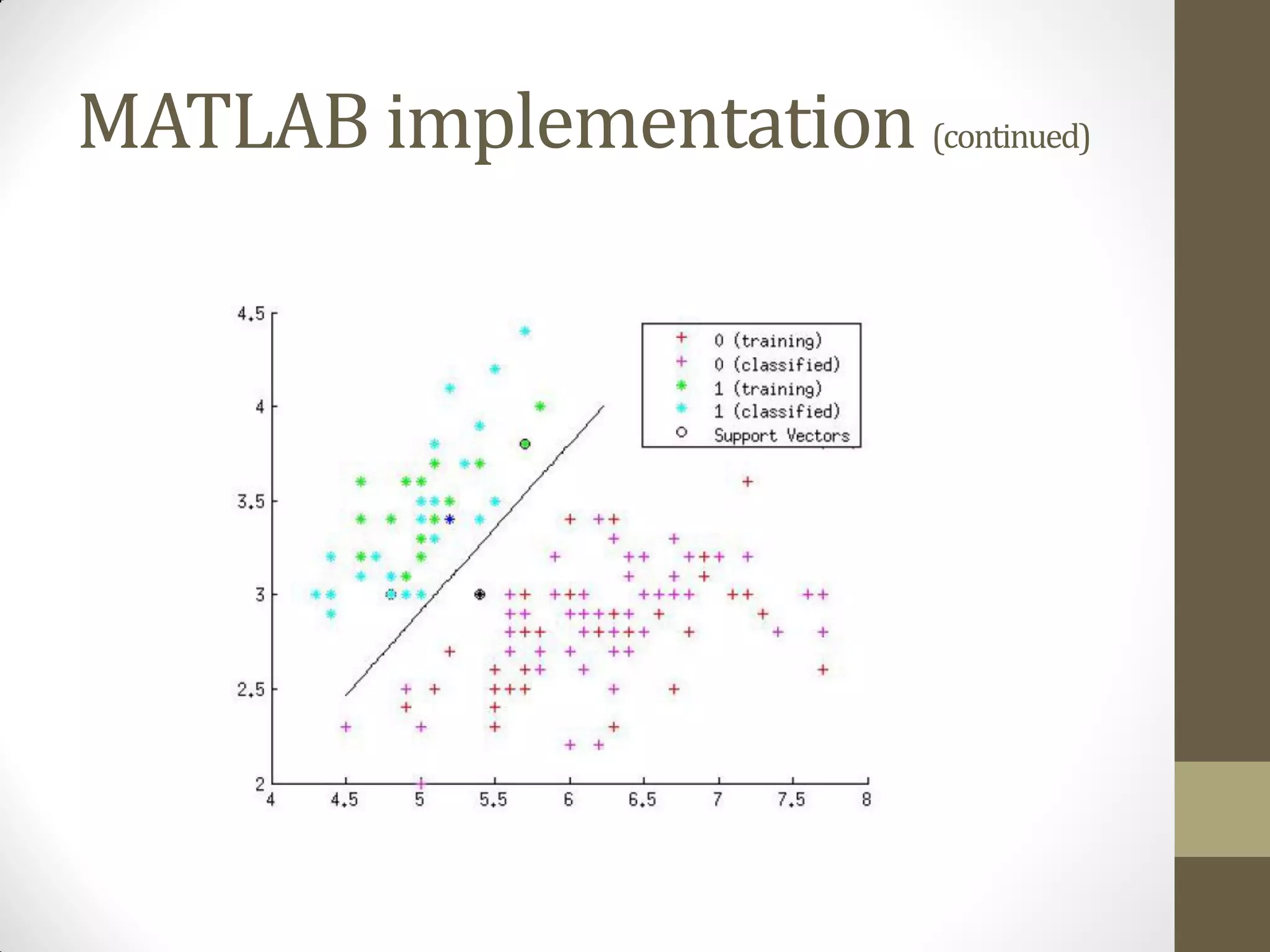 MATLAB implementation (continued)

4.5
4
3.5
3
2.5
2
4
4.5
5
5.5
6
6.5
7
7.5
8

0 (training)
0 (classified)
1 (training)
1 (classified)
Support Vectors